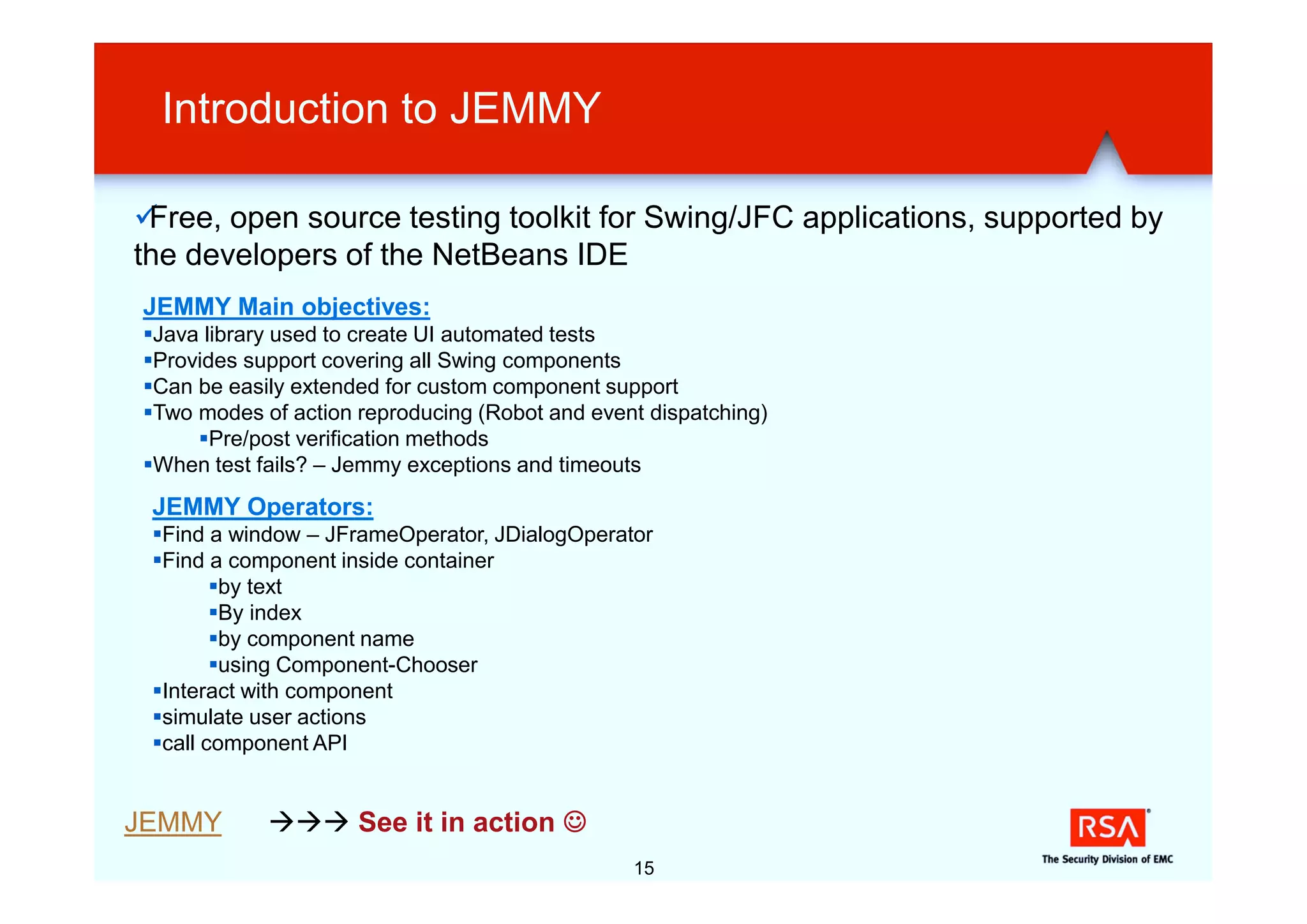 Introduction to JEMMY

✓Free, open source testing toolkit for Swing/JFC applications, supported by the developers of the NetBeans IDE

JEMMY Main objectives:
▪Java library used to create UI automated tests
▪Provides support covering all Swing components
▪Can be easily extended for custom component support
▪Two modes of action reproducing (Robot and event dispatching)
▪Pre/post verification methods
▪When test fails? – Jemmy exceptions and timeouts

JEMMY Operators:
▪Find a window – JFrameOperator, JDialogOperator
▪Find a component inside container
▪by text
▪By index
▪by component name
▪using Component-Chooser
▪Interact with component
▪simulate user actions
▪call component API

JEMMY →→→ See it in action ☺

15

RSA
The Security Division of EMC